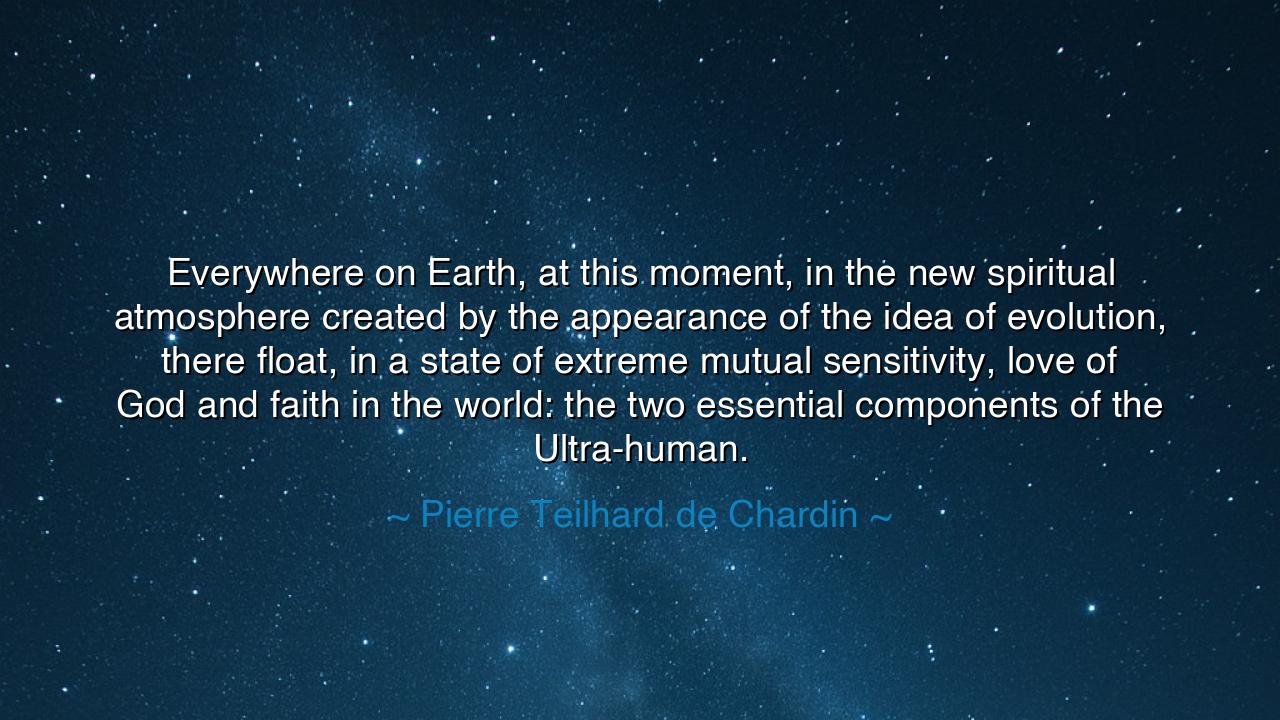 Everywhere on Earth, at this moment, in the new spiritual atmosphere created by the appearance of the idea of evolution, there float, in a state of extreme mutual sensitivity, love of God and faith in the world: the two essential components of the Ultra-human.

~ Pierre Teilhard de Chardin ~